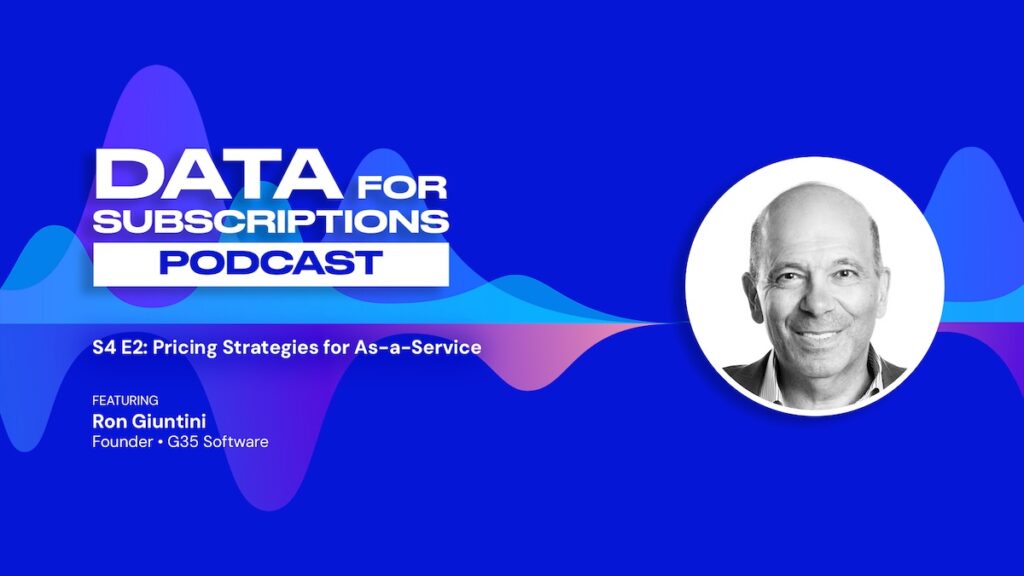 DATA FOR SUBSCRIPTIONS
PODCAST

S4 E2: Pricing Strategies for As-a-Service

FEATURING
Ron Giuntini
Founder • G35 Software